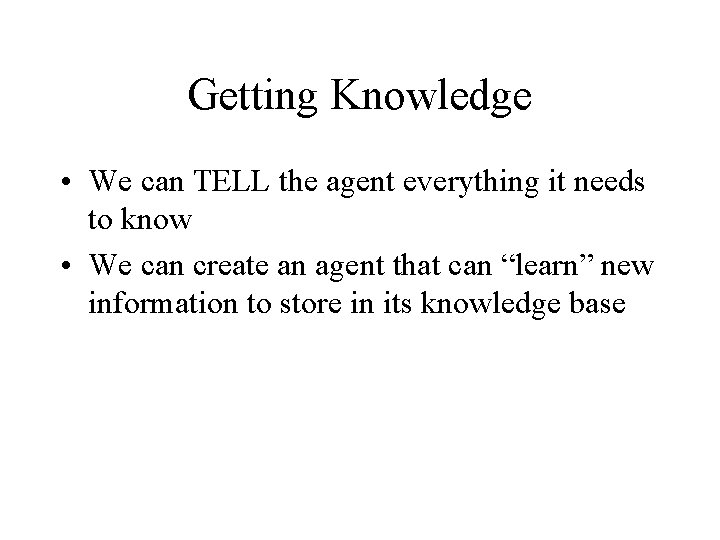 Getting Knowledge

• We can TELL the agent everything it needs to know

• We can create an agent that can “learn” new information to store in its knowledge base